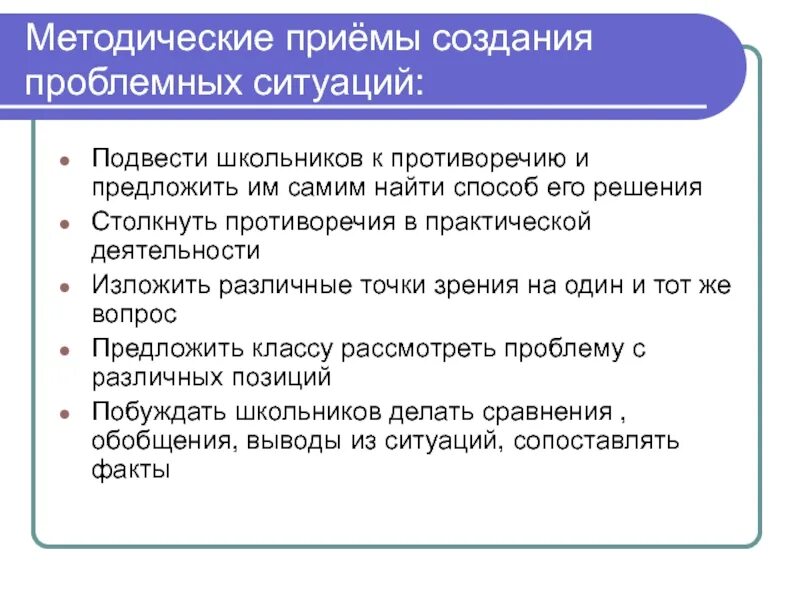 Методические приёмы создания проблемных ситуаций:

- Подвести школьников к противоречию и предложить им самим найти способ его решения
- Столкнуть противоречия в практической деятельности
- Изложить различные точки зрения на один и тот же вопрос
- Предложить классу рассмотреть проблему с различных позиций
- Побуждать школьников делать сравнения , обобщения, выводы из ситуаций, сопоставлять факты